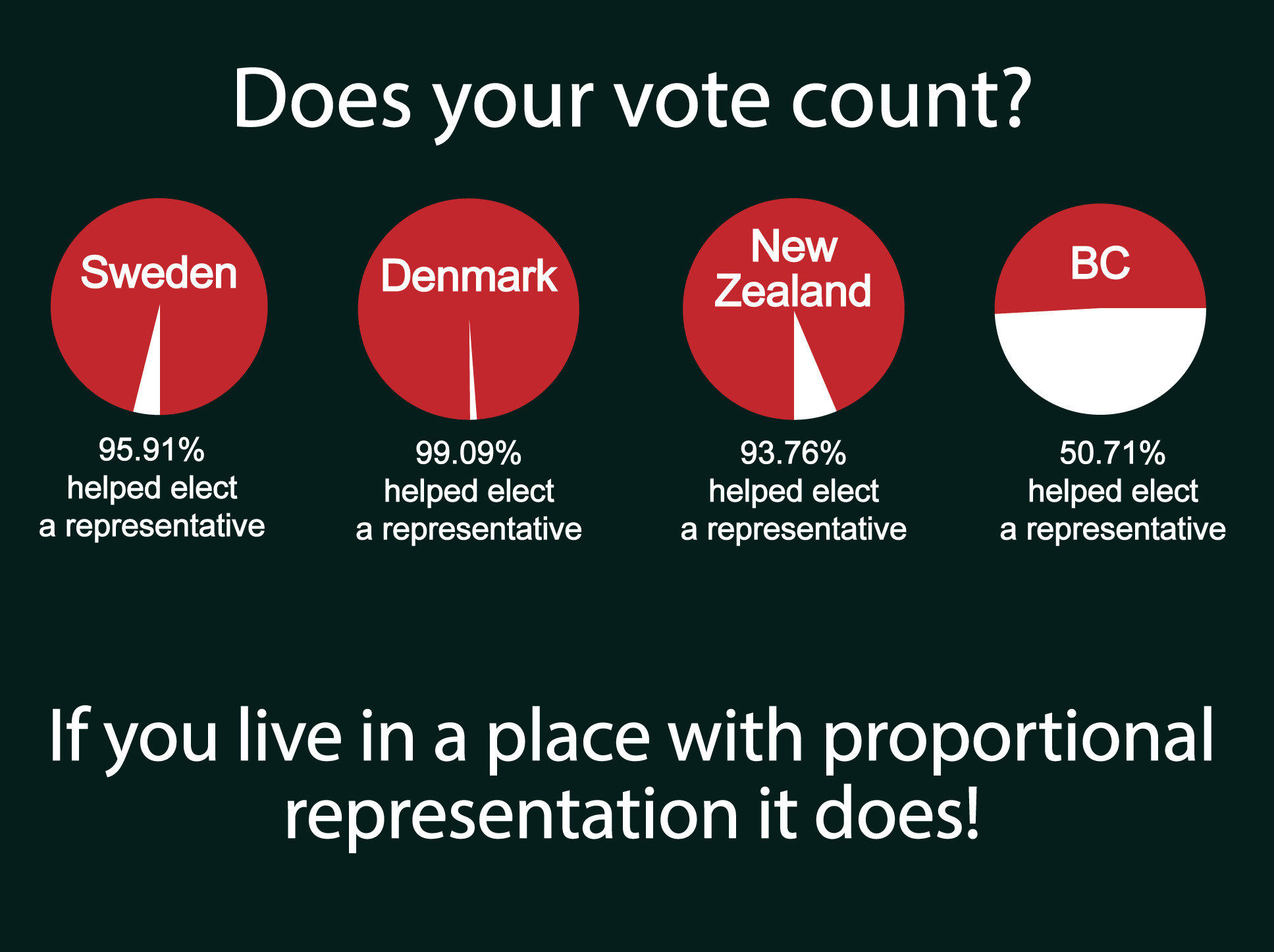 Does your vote count?

Sweden

95.91% helped elect a representative

Denmark

99.09% helped elect a representative

New Zealand

93.76% helped elect a representative

BC

50.71% helped elect a representative

If you live in a place with proportional representation it does!